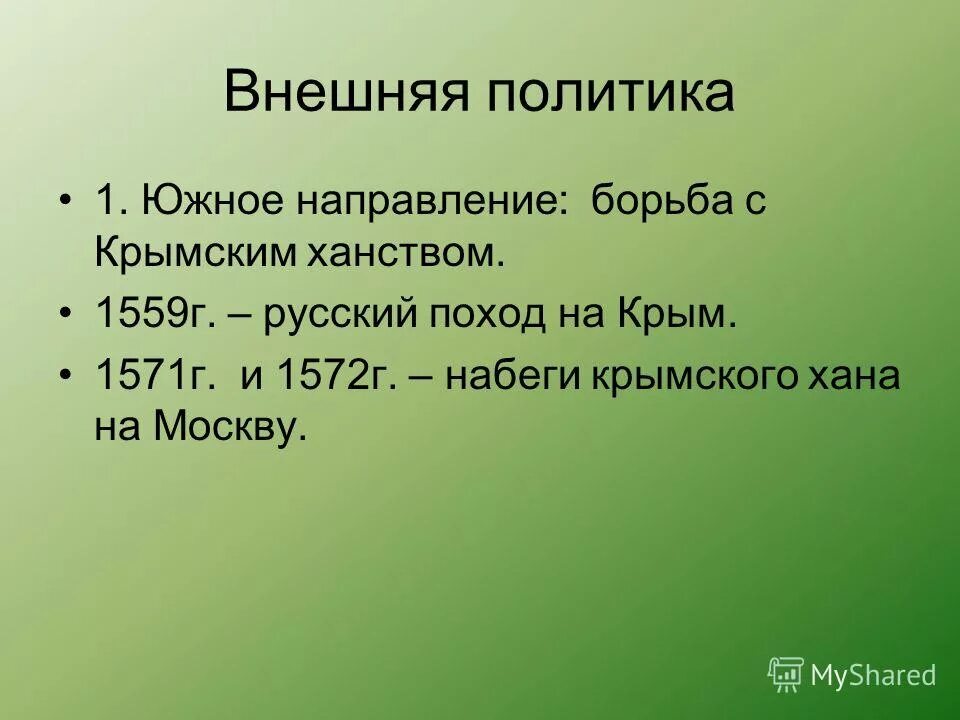 Внешняя политика

• 1. Южное направление: борьба с Крымским ханством.

• 1559г. – русский поход на Крым.

• 1571г. и 1572г. – набеги крымского хана на Москву.

MyShared